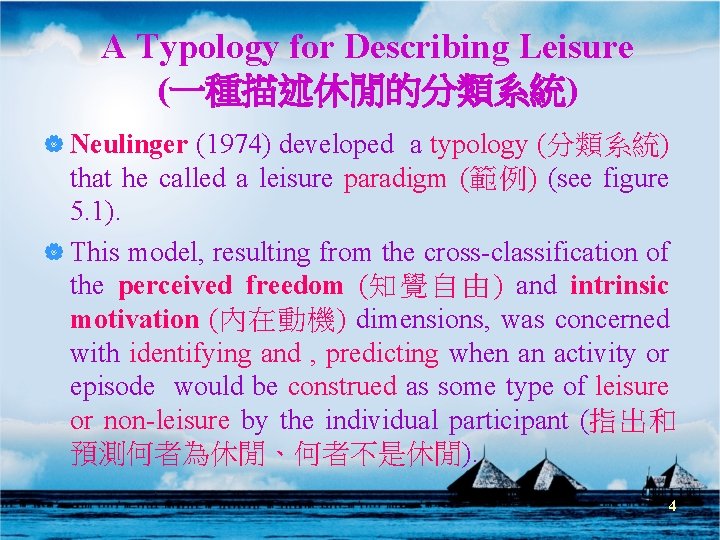 A Typology for Describing Leisure
(一種描述休閒的分類系統)

Neulinger (1974) developed a typology (分類系統) that he called a leisure paradigm (範例) (see figure 5.1).

This model, resulting from the cross-classification of the perceived freedom (知覺自由) and intrinsic motivation (內在動機) dimensions, was concerned with identifying and , predicting when an activity or episode would be construed as some type of leisure or non-leisure by the individual participant (指出和預測何者為休閒、何者不是休閒).

4